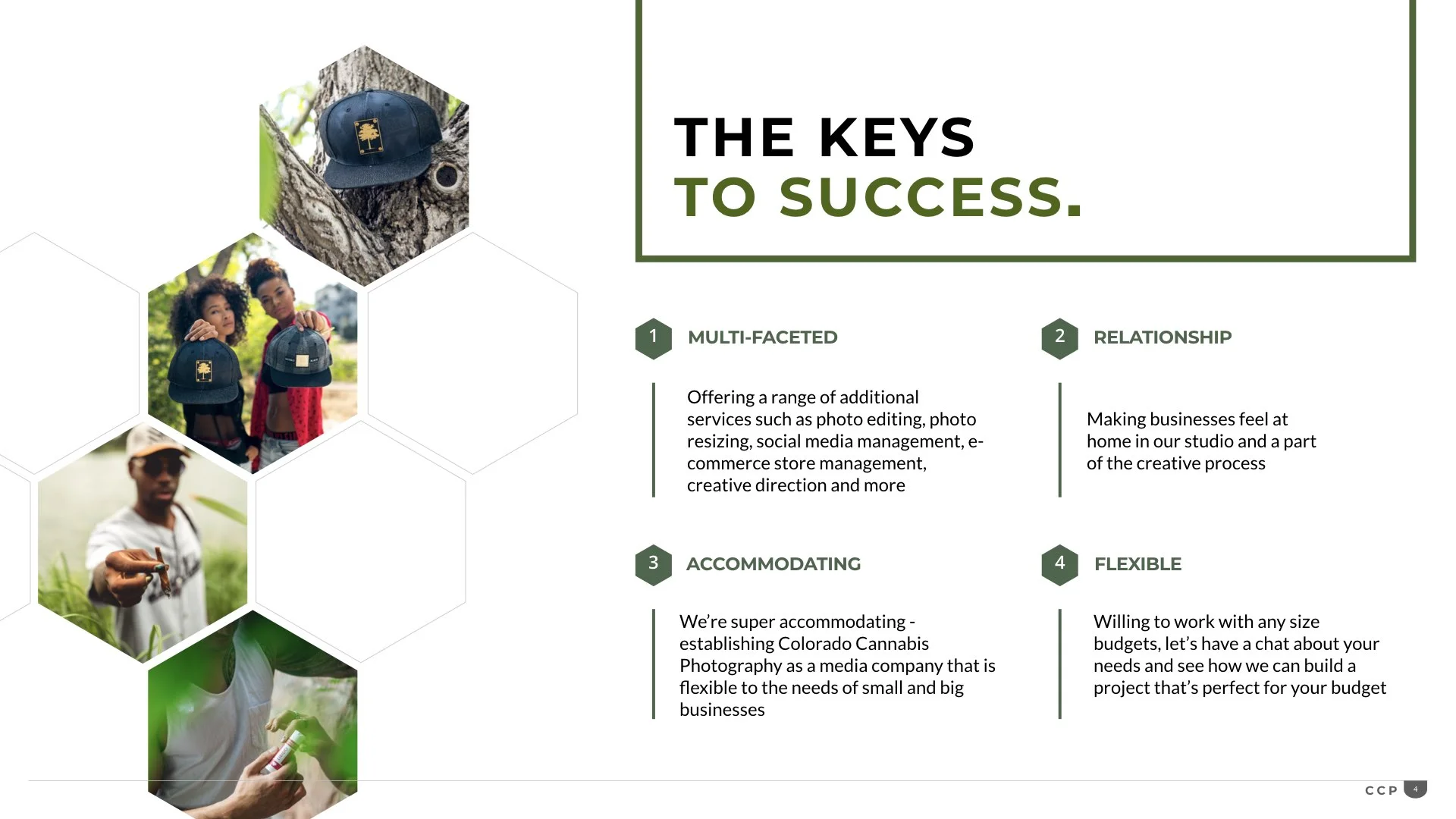 THE KEYS
TO SUCCESS.

1 MULTI-FACETED

Offering a range of additional services such as photo editing, photo resizing, social media management, e-commerce store management, creative direction and more

2 RELATIONSHIP

Making businesses feel at home in our studio and a part of the creative process

3 ACCOMMODATING

We're super accommodating - establishing Colorado Cannabis Photography as a media company that is flexible to the needs of small and big businesses

4 FLEXIBLE

Willing to work with any size budgets, let's have a chat about your needs and see how we can build a project that's perfect for your budget

CCP 4